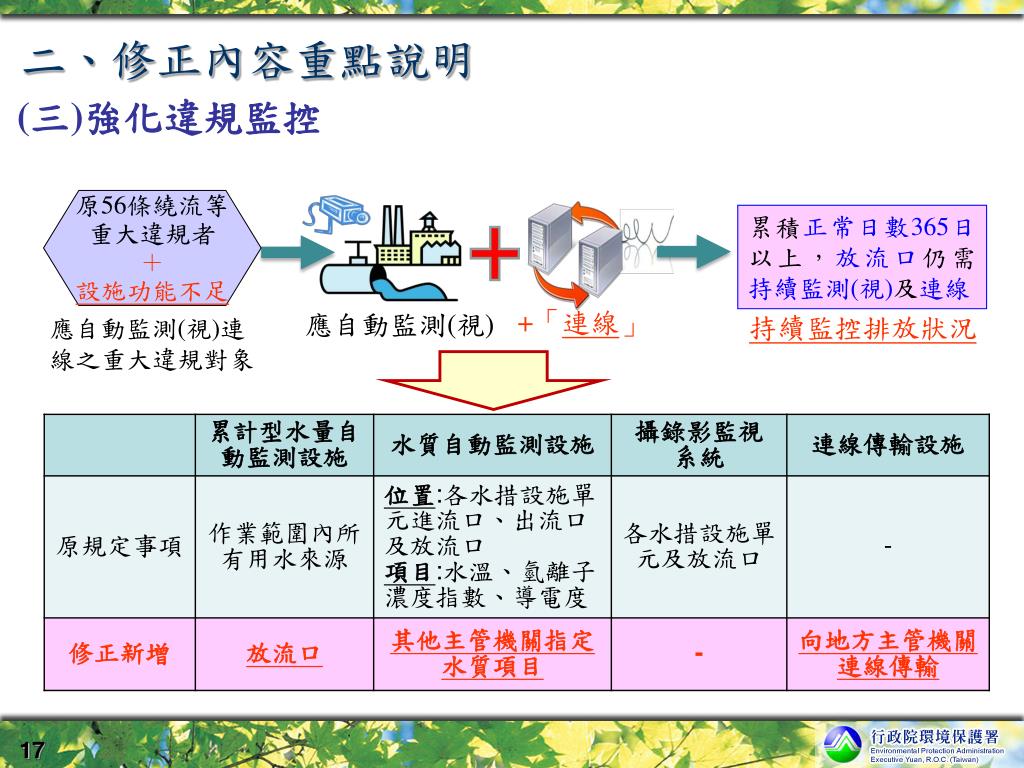 二、修正內容重點說明

(三)強化違規監控

原56條繞流等重大違規者
+
設施功能不足

應自動監測(視)連線之重大違規對象

應自動監測(視)

+「連線」

累積正常日數365日以上，放流口仍需持續監測(視)及連線

持續監控排放狀況

| | 累計型水量自動監測設施 | 水質自動監測設施 | 攝錄影監視系統 | 連線傳輸設施 |
|---|---|---|---|---|
| 原規定事項 | 作業範圍內所有用水來源 | 位置:各水措設施單元進流口、出流口及放流口 項目:水溫、氫離子濃度指數、導電度 | 各水措設施單元及放流口 | - |
| 修正新增 | 放流口 | 其他主管機關指定水質項目 | - | 向地方主管機關連線傳輸 |

17

行政院環境保護署
Environmental Protection Administration
Executive Yuan, R.O.C. (Taiwan)